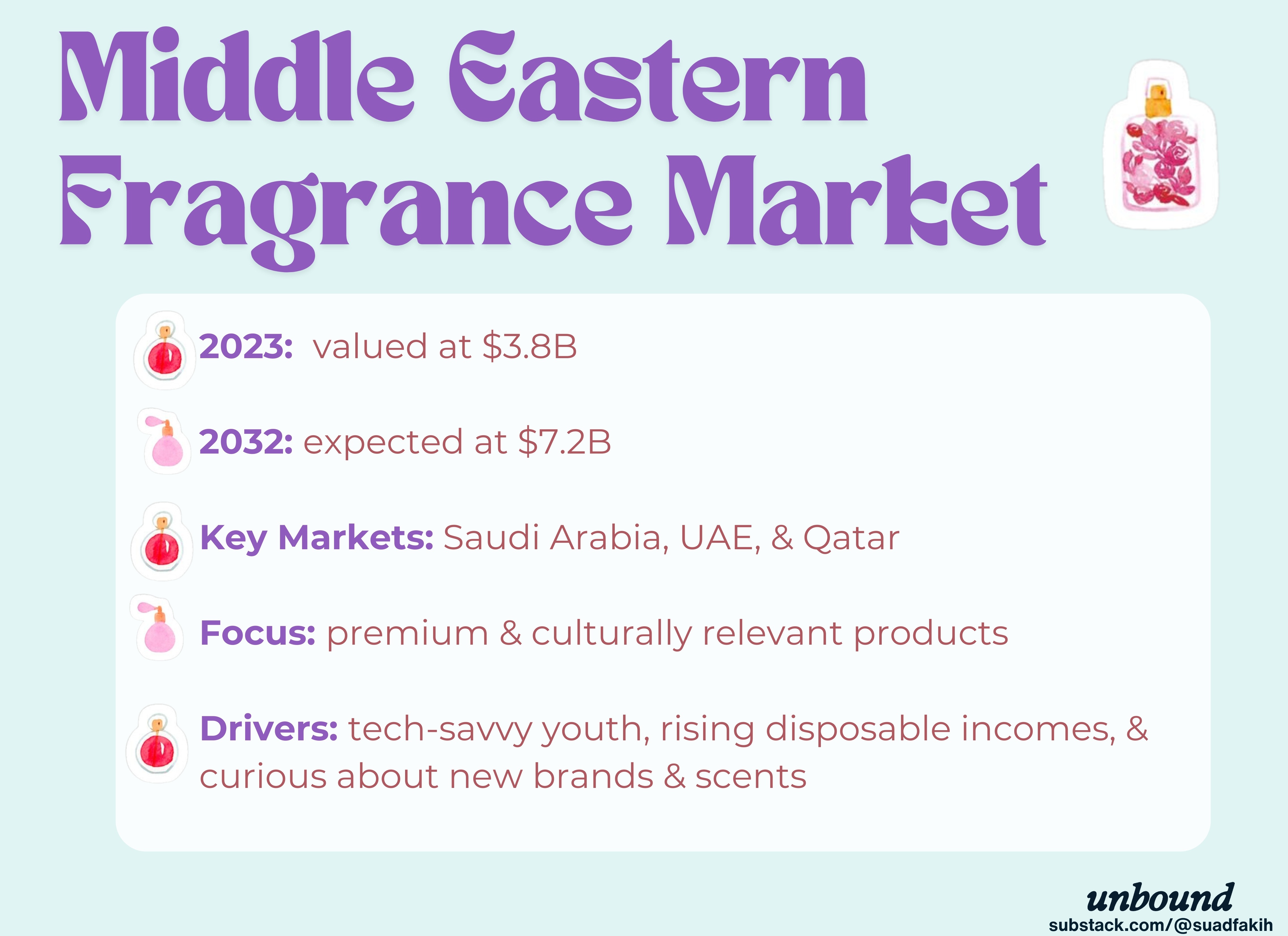 Middle Eastern Fragrance Market

2023: valued at \$3.8B

2032: expected at \$7.2B

Key Markets: Saudi Arabia, UAE, & Qatar

Focus: premium & culturally relevant products

Drivers: tech-savvy youth, rising disposable incomes, & curious about new brands & scents

unbound
substack.com/@suadfakih